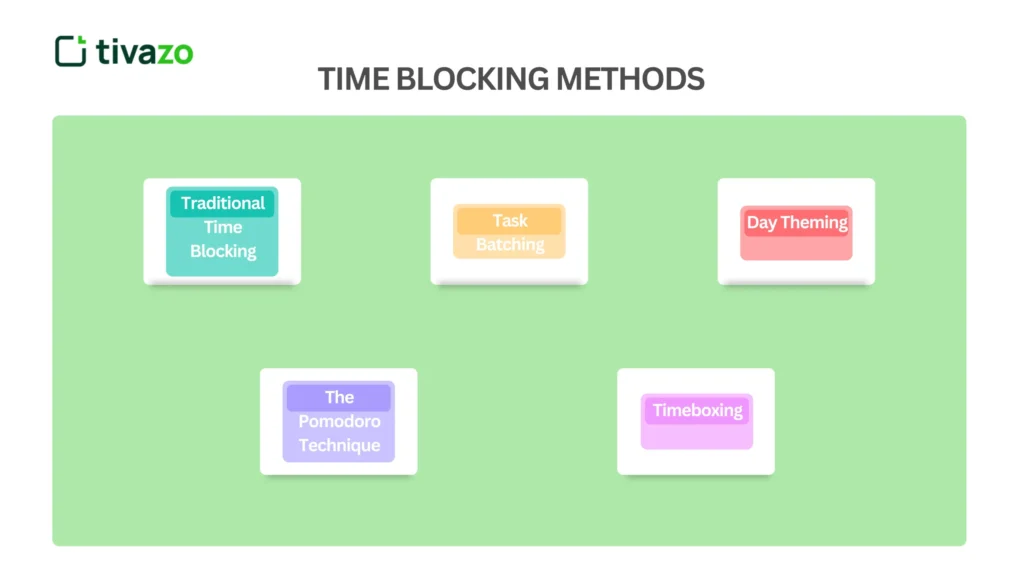 tivazo

TIME BLOCKING METHODS

Traditional Time Blocking

Task Batching

Day Theming

The Pomodoro Technique

Timeboxing